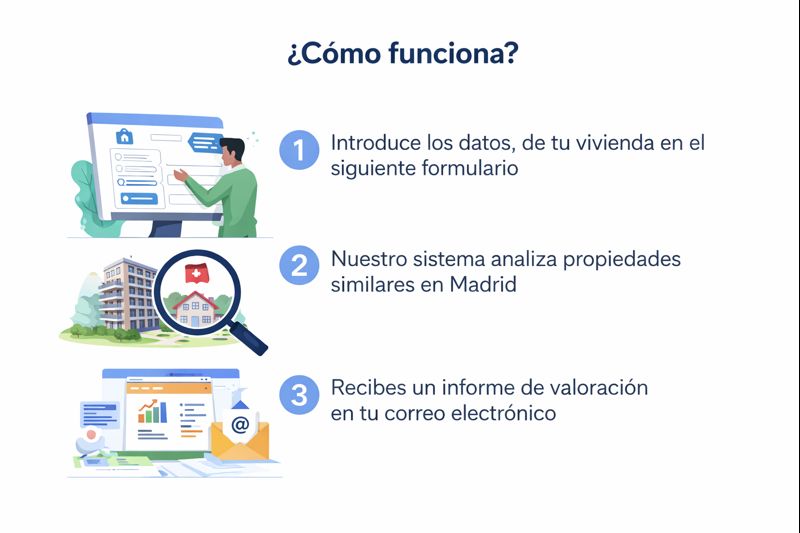 ¿Cómo funciona?

1 Introduce los datos, de tu vivienda en el siguiente formulario

2 Nuestro sistema analiza propiedades similares en Madrid

3 Recibes un informe de valoración en tu correo electrónico

@